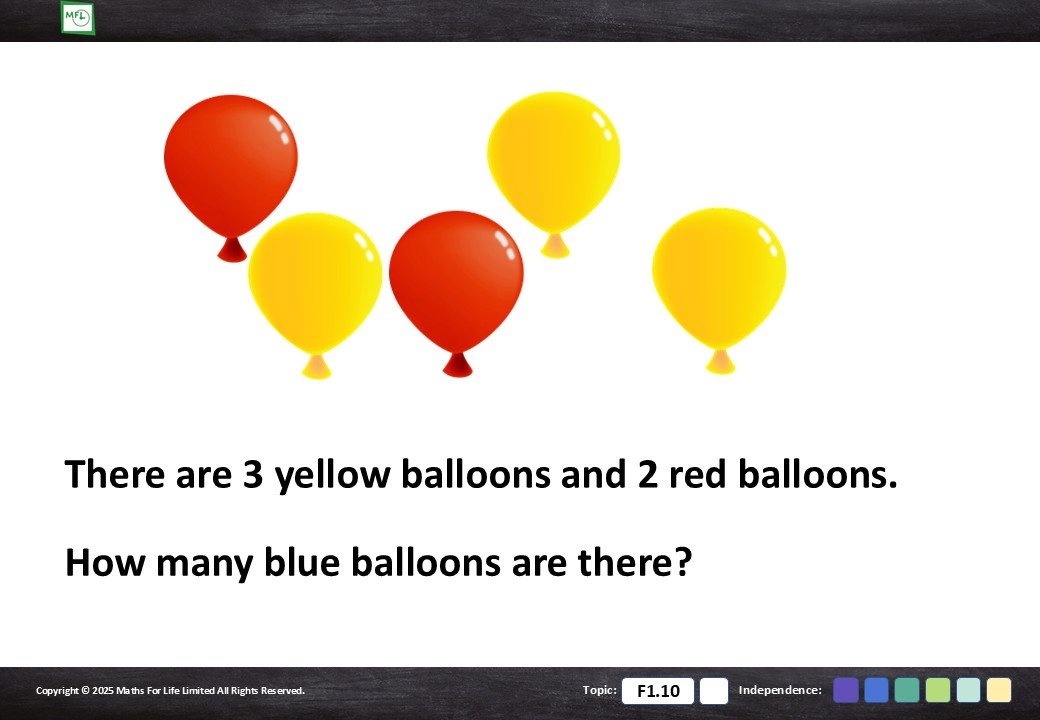 MFL

There are 3 yellow balloons and 2 red balloons.

How many blue balloons are there?

Copyright © 2025 Maths For Life Limited All Rights Reserved.

Topic: F1.10

Independence: